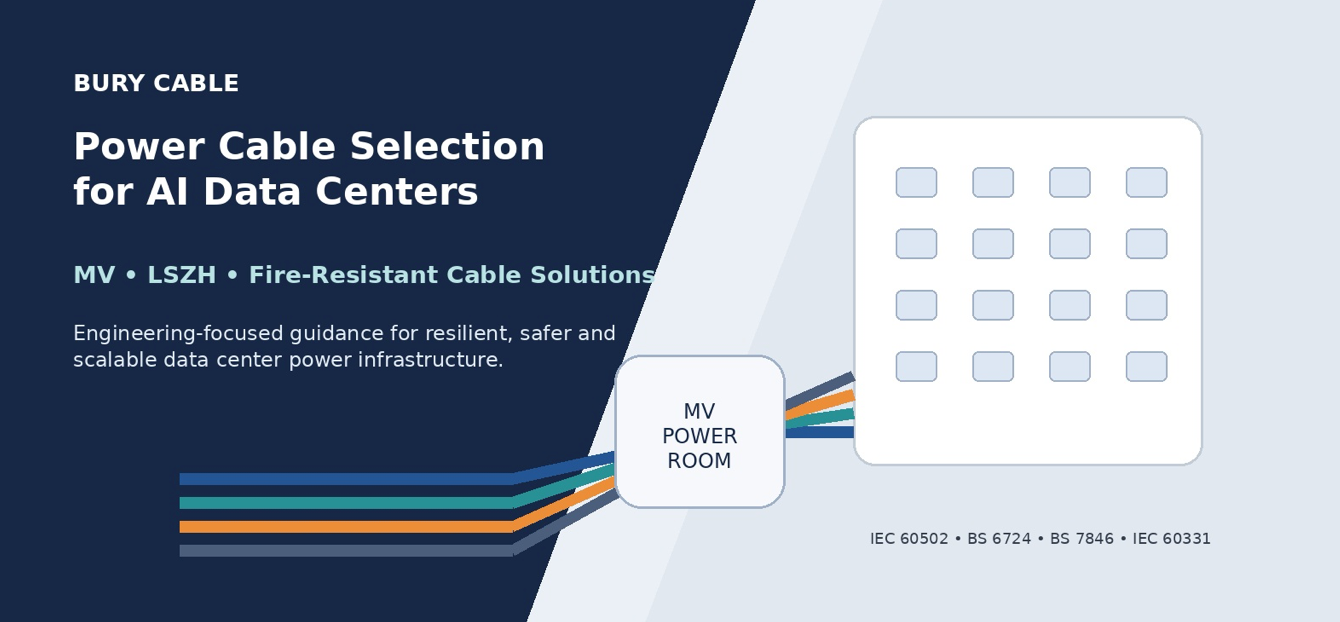 BURY CABLE

Power Cable Selection for AI Data Centers

MV • LSZH • Fire-Resistant Cable Solutions

Engineering-focused guidance for resilient, safer and scalable data center power infrastructure.

MV POWER ROOM

IEC 60502 • BS 6724 • BS 7846 • IEC 60331